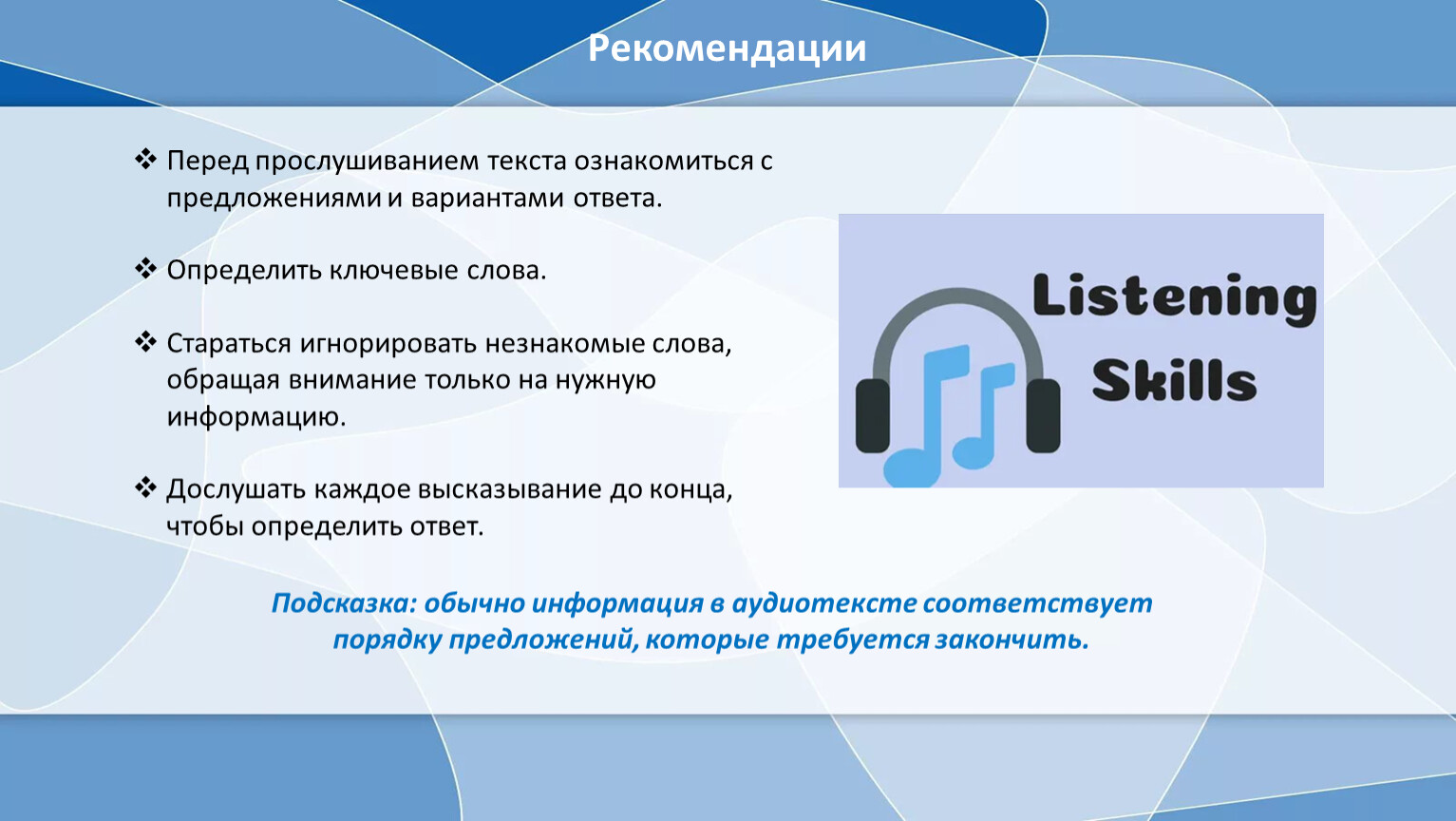 Рекомендации

❖ Перед прослушиванием текста ознакомиться с предложениями и вариантами ответа.

❖ Определить ключевые слова.

❖ Стараться игнорировать незнакомые слова, обращая внимание только на нужную информацию.

❖ Дослушать каждое высказывание до конца, чтобы определить ответ.

Listening Skills

Подсказка: обычно информация в аудиотексте соответствует порядку предложений, которые требуется закончить.